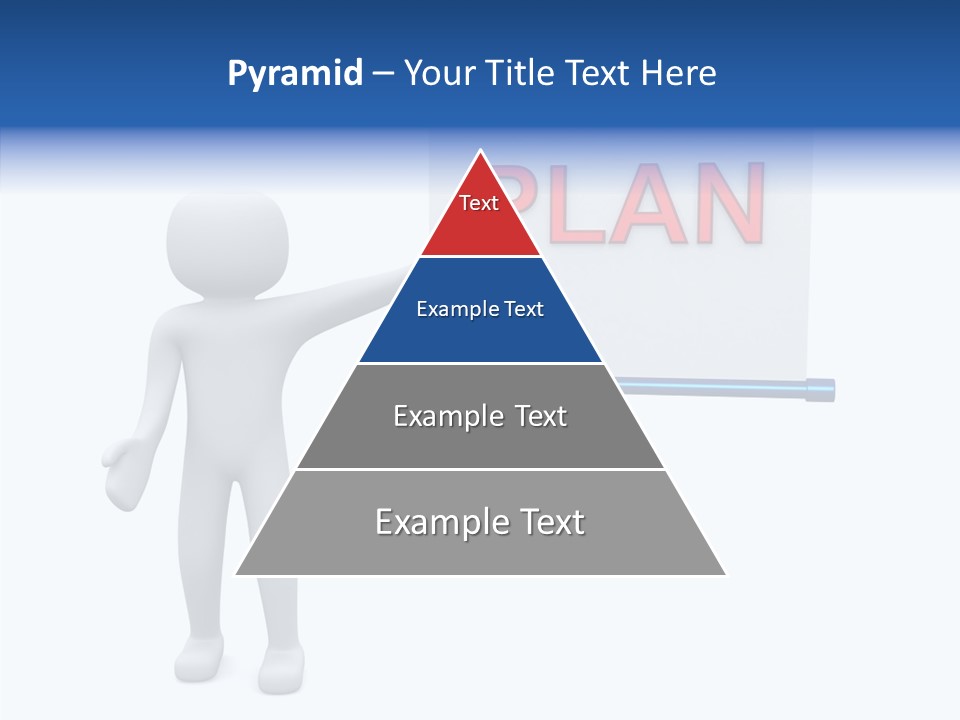 Pyramid – Your Title Text Here

PLAN

Text

Example Text

Example Text

Example Text